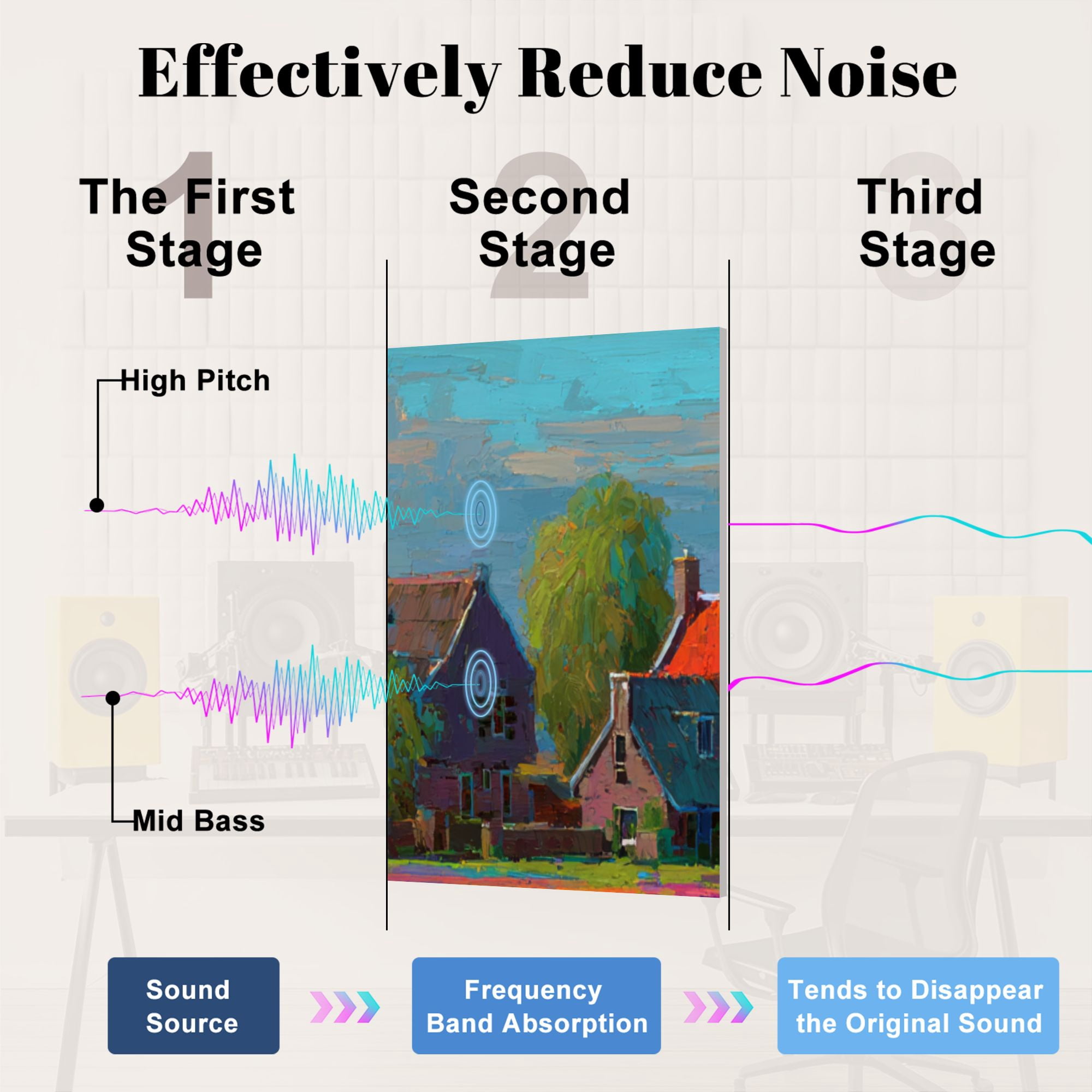 Effectively Reduce Noise

1 The First Stage

2 Second Stage

3 Third Stage

High Pitch

Mid Bass

Sound Source

Frequency Band Absorption

Tends to Disappear the Original Sound